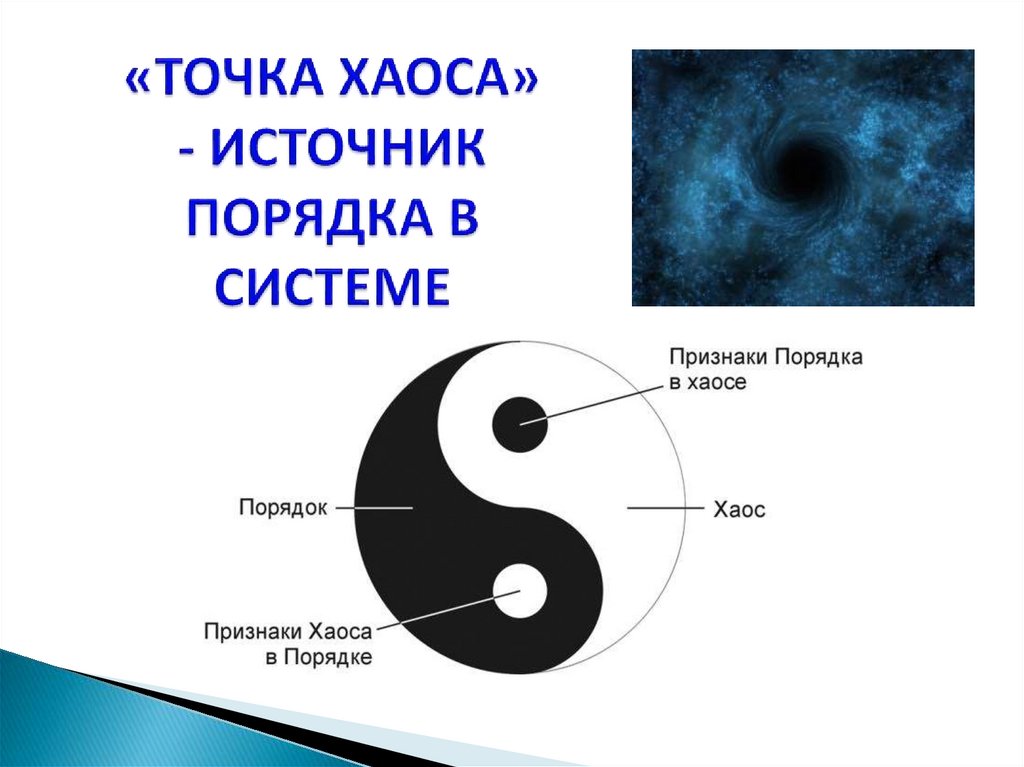 «ТОЧКА ХАОСА» - ИСТОЧНИК ПОРЯДКА В СИСТЕМЕ

Признаки Порядка в хаосе

Порядок

Хаос

Признаки Хаоса в Порядке